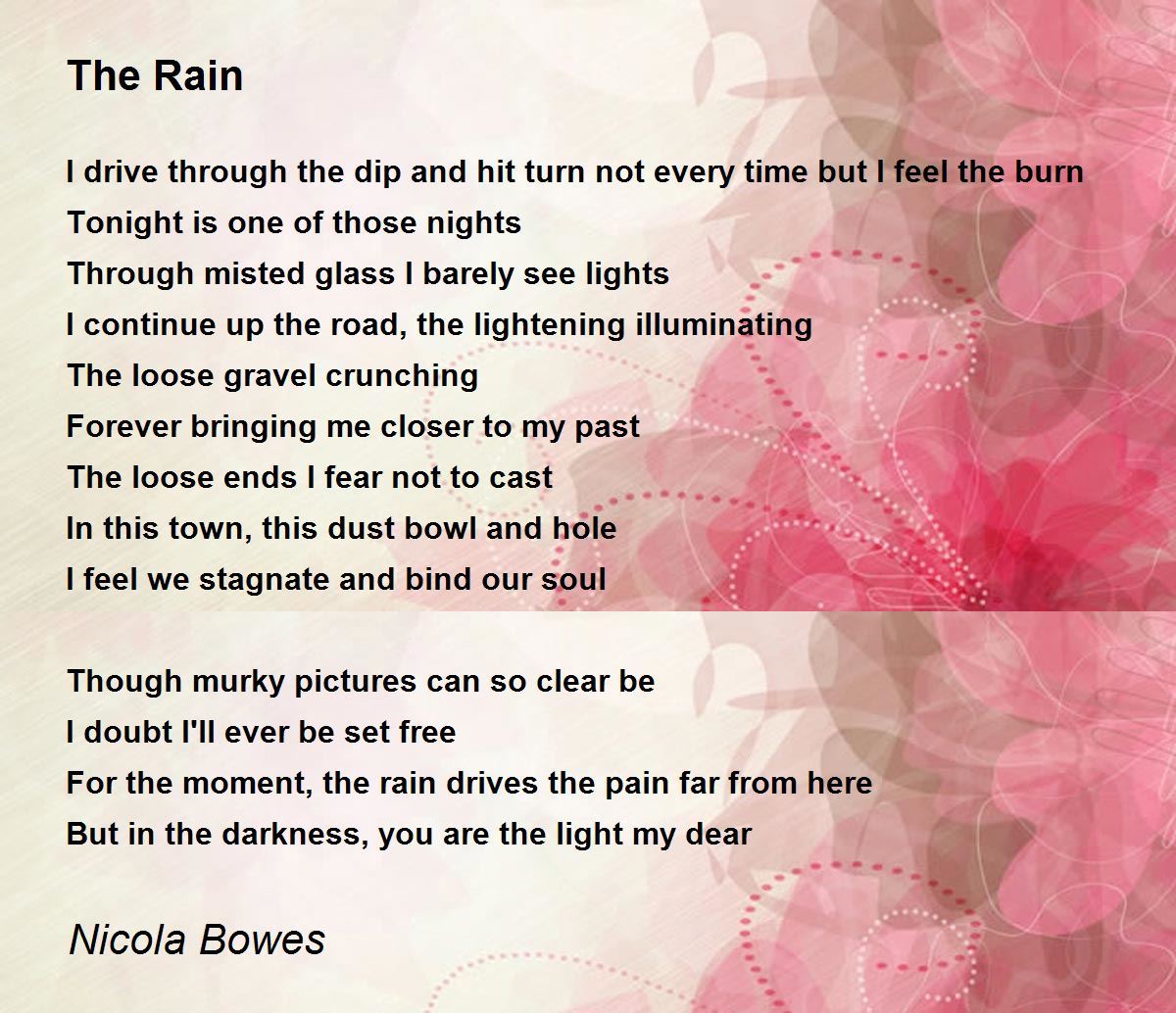 The Rain

I drive through the dip and hit turn not every time but I feel the burn
Tonight is one of those nights
Through misted glass I barely see lights
I continue up the road, the lightening illuminating
The loose gravel crunching
Forever bringing me closer to my past
The loose ends I fear not to cast
In this town, this dust bowl and hole
I feel we stagnate and bind our soul

Though murky pictures can so clear be
I doubt I'll ever be set free
For the moment, the rain drives the pain far from here
But in the darkness, you are the light my dear

Nicola Bowes